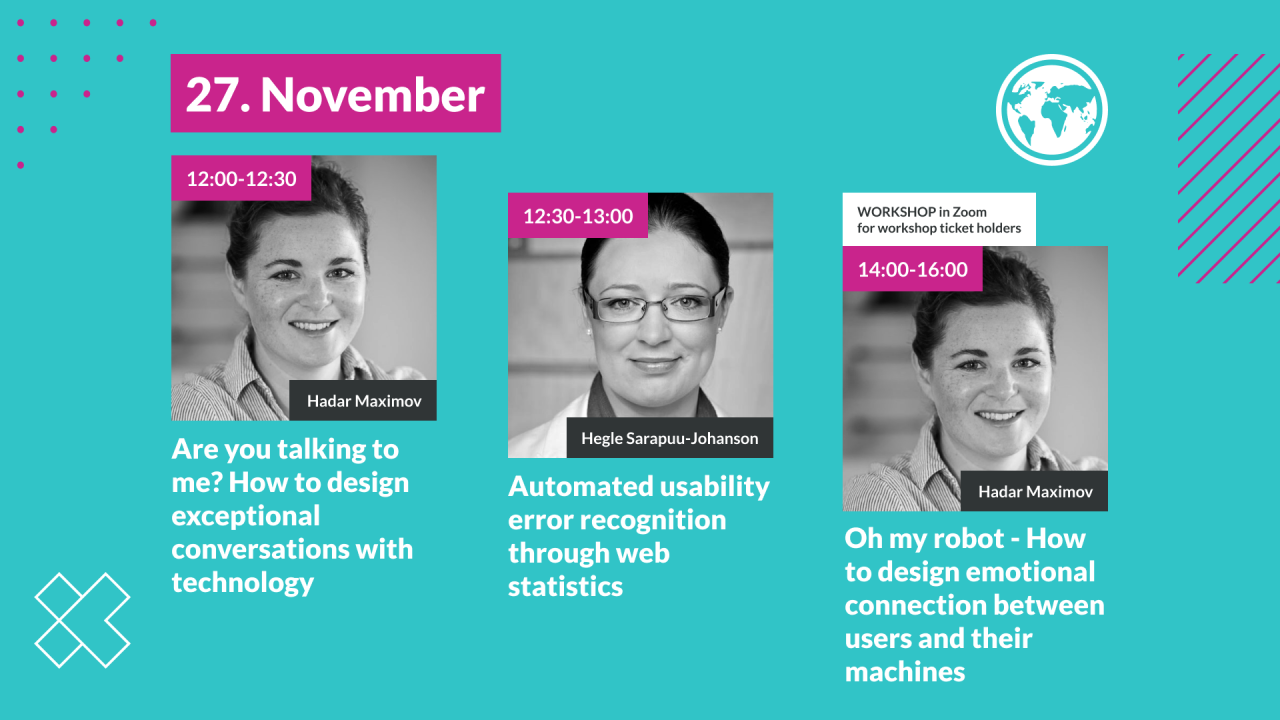 27. November

12:00-12:30

Hadar Maximov

Are you talking to me? How to design exceptional conversations with technology

12:30-13:00

Hegle Sarapuu-Johanson

Automated usability error recognition through web statistics

WORKSHOP in Zoom
for workshop ticket holders

14:00-16:00

Hadar Maximov

Oh my robot - How to design emotional connection between users and their machines